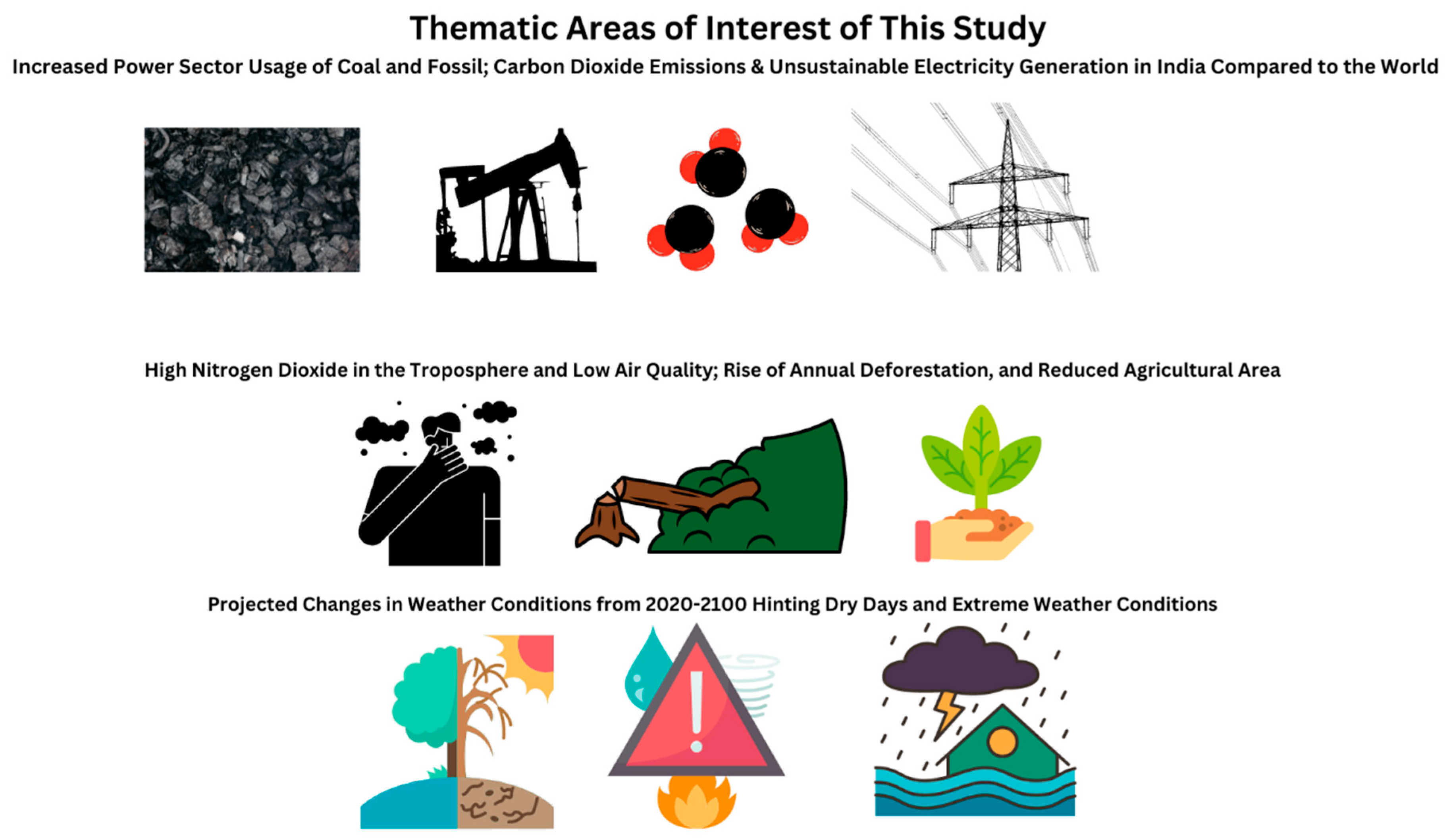 Thematic Areas of Interest of This Study

Increased Power Sector Usage of Coal and Fossil; Carbon Dioxide Emissions & Unsustainable Electricity Generation in India Compared to the World

High Nitrogen Dioxide in the Troposphere and Low Air Quality; Rise of Annual Deforestation, and Reduced Agricultural Area

Projected Changes in Weather Conditions from 2020-2100 Hinting Dry Days and Extreme Weather Conditions